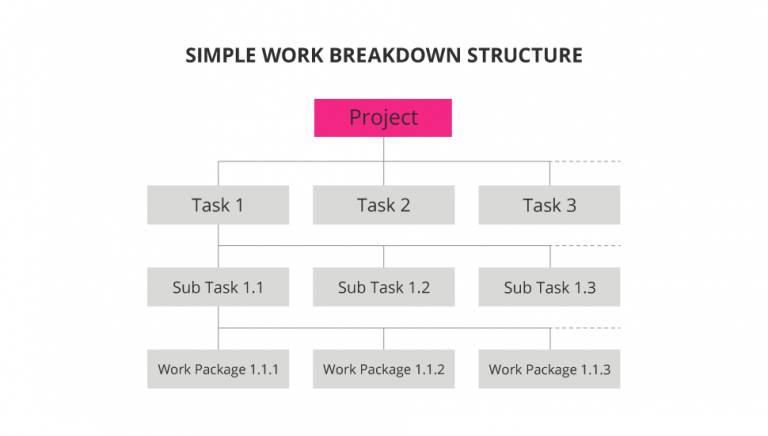 SIMPLE WORK BREAKDOWN STRUCTURE

Project

Task 1

Task 2

Task 3

Sub Task 1.1

Sub Task 1.2

Sub Task 1.3

Work Package 1.1.1

Work Package 1.1.2

Work Package 1.1.3